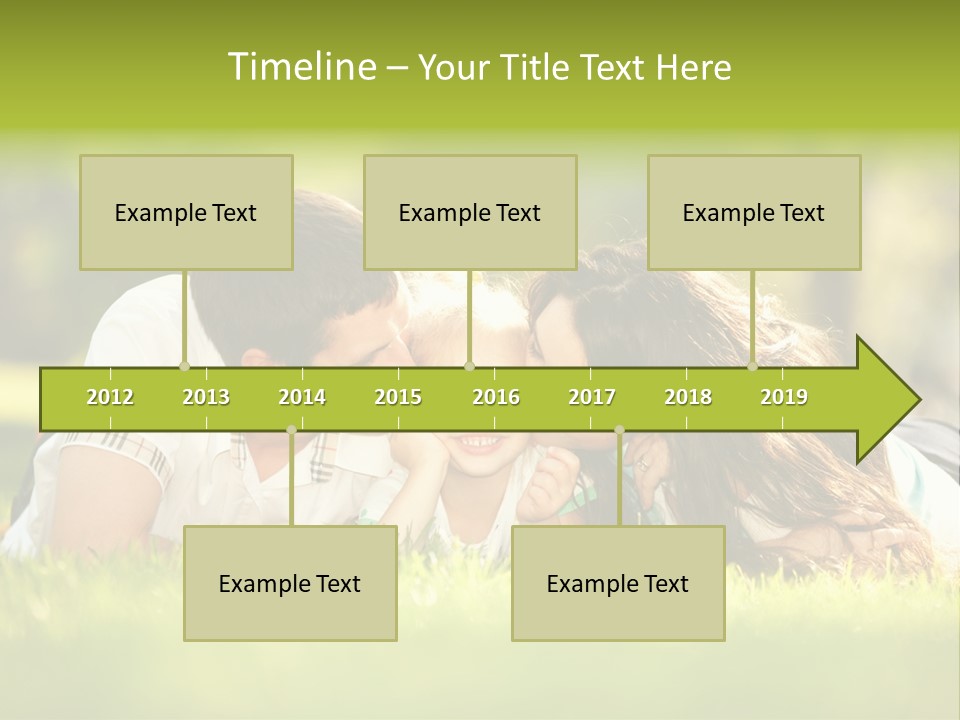 Timeline – Your Title Text Here

Example Text

Example Text

Example Text

2012 2013 2014 2015 2016 2017 2018 2019

Example Text

Example Text